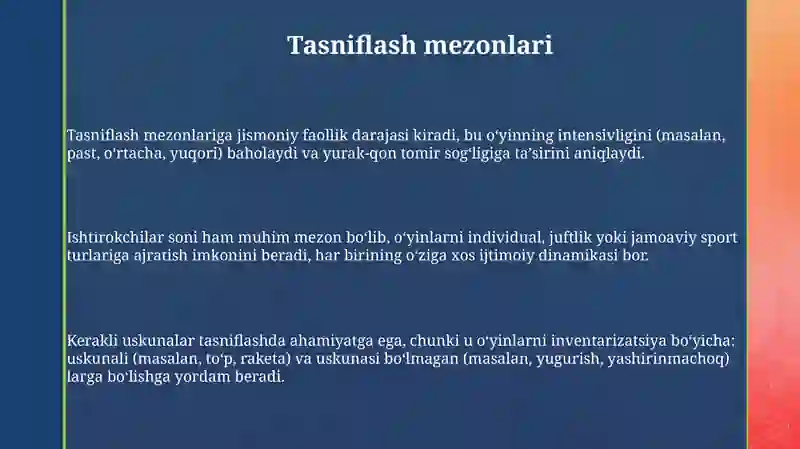 Tasniflash mezonlari

Tasniflash mezonlariga jismoniy faollik darajasi kiradi, bu oʻyinning intensivligini (masalan, past, oʻrtacha, yuqori) baholaydi va yurak-qon tomir sogʻligiga taʼsirini aniqlaydi.

Ishtirokchilar soni ham muhim mezon boʻlib, oʻyinlarni individual, juftlik yoki jamoaviy sport turlariga ajratish imkonini beradi, har birining oʻziga xos ijtimoiy dinamikasi bor.

Kerakli uskunalar tasniflashda ahamiyatga ega, chunki u oʻyinlarni inventarizatsiya boʻyicha: uskunali (masalan, toʻp, raketa) va uskunasi boʻlmagan (masalan, yugurish, yashirinmachoq) larga boʻlishga yordam beradi.